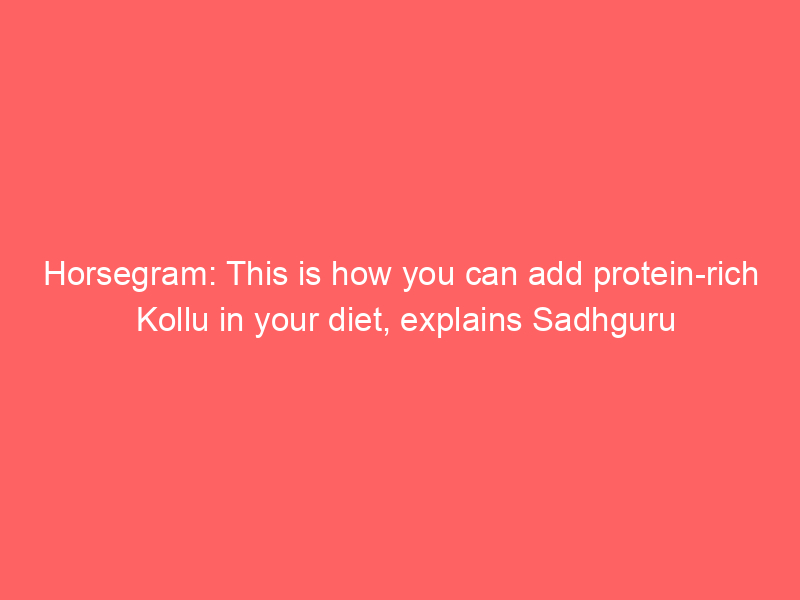 Horsegram: This is how you can add protein-rich Kollu in your diet, explains Sadhguru